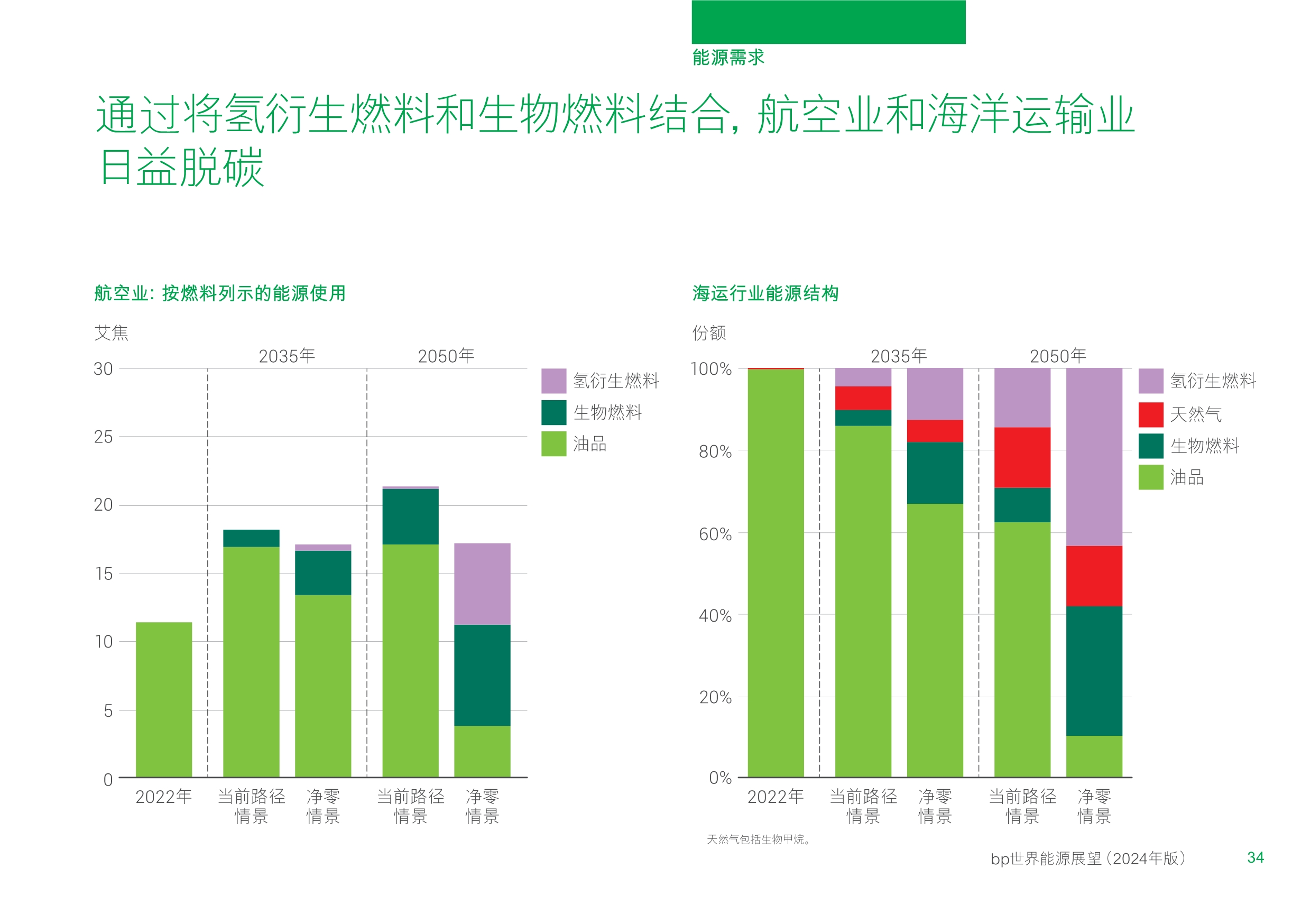 能源需求

通过将氢衍生燃料和生物燃料结合，航空业和海洋运输业日益脱碳

航空业：按燃料列示的能源使用

艾焦

2035年 2050年

30
25
20
15
10
5
0

2022年 当前路径情景 净零情景 当前路径情景 净零情景

氢衍生燃料
生物燃料
油品

海运行业能源结构

份额

2035年 2050年

100%
80%
60%
40%
20%
0%

2022年 当前路径情景 净零情景 当前路径情景 净零情景

氢衍生燃料
天然气
生物燃料
油品

天然气包括生物甲烷。

bp世界能源展望（2024年版） 34